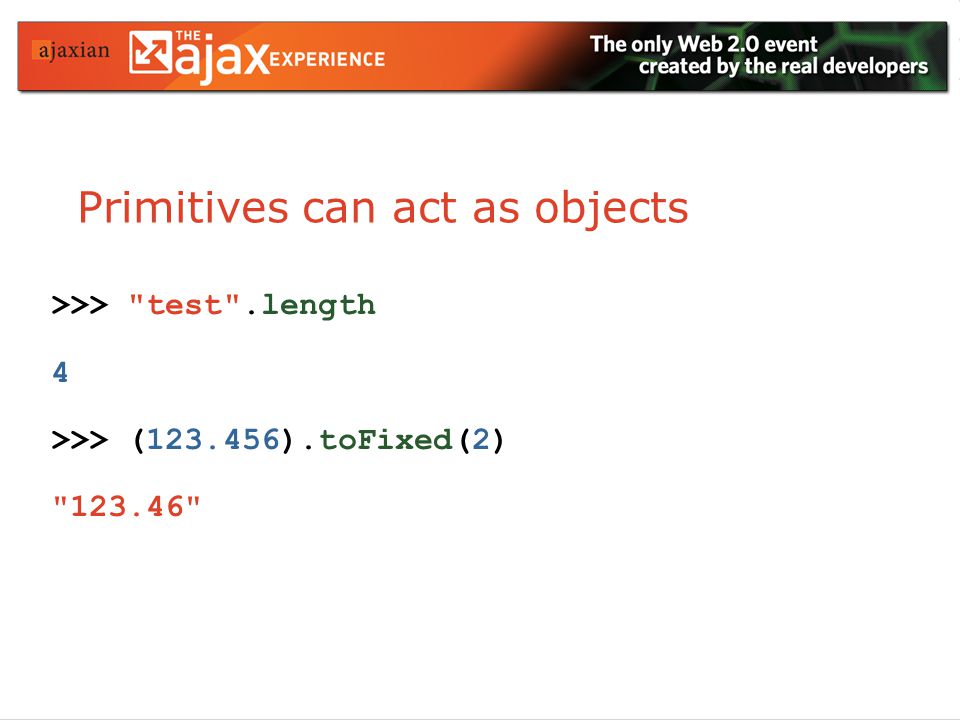 ajaxian THE ajax EXPERIENCE

The only Web 2.0 event created by the real developers

Primitives can act as objects

>>> "test".length

4

>>> (123.456).toFixed(2)

"123.46"